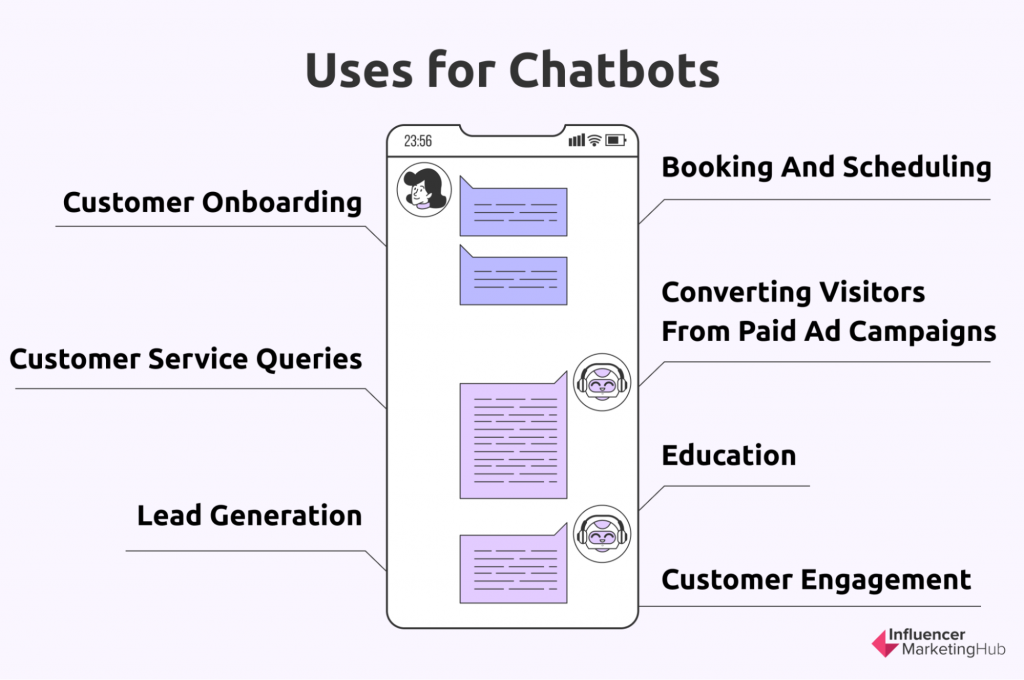 Uses for Chatbots

23:56

Customer Onboarding

Customer Service Queries

Lead Generation

Booking And Scheduling

Converting Visitors From Paid Ad Campaigns

Education

Customer Engagement

Influencer MarketingHub